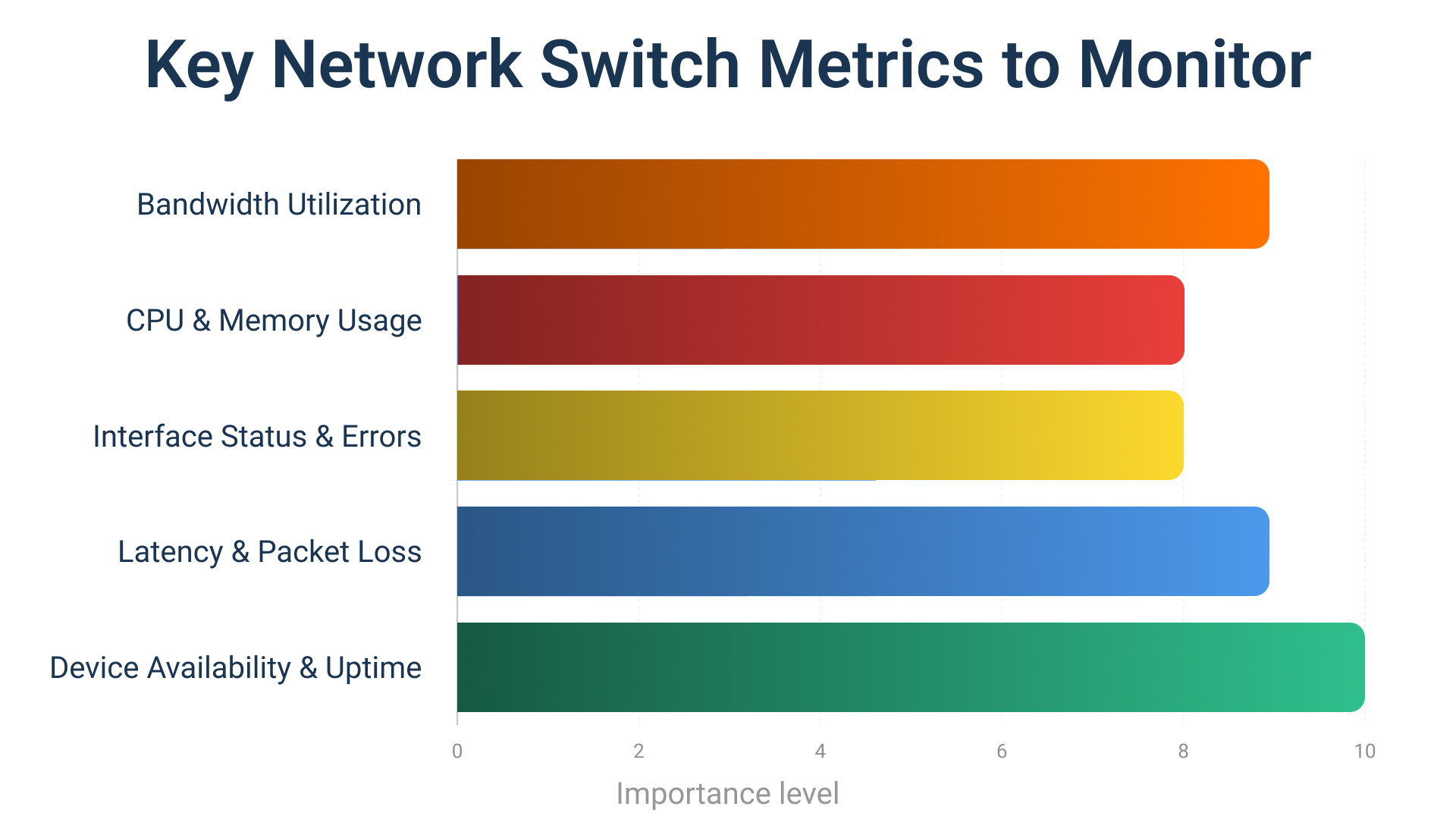 Key Network Switch Metrics to Monitor

Bandwidth Utilization
CPU & Memory Usage
Interface Status & Errors
Latency & Packet Loss
Device Availability & Uptime

0
2
4
6
8
10

Importance level